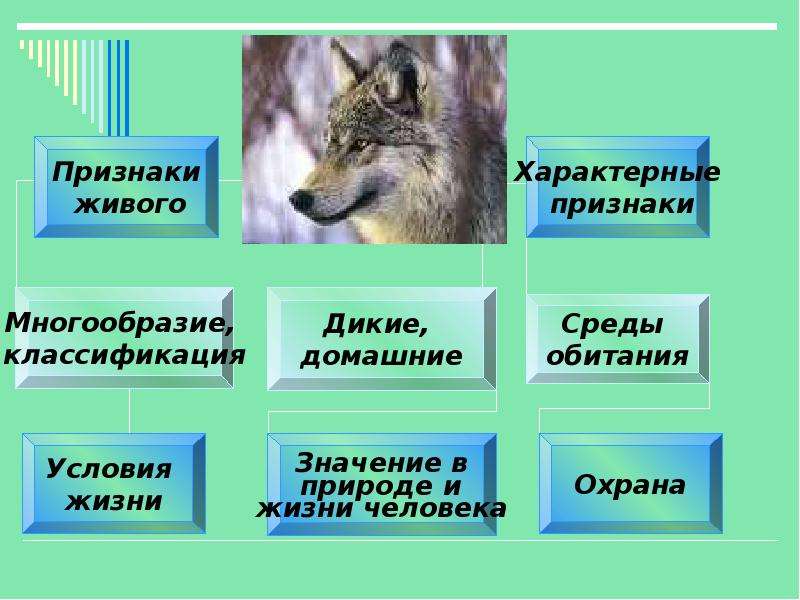 Признаки живого

Характерные признаки

Многообразие, классификация

Дикие, домашние

Среды обитания

Условия жизни

Значение в природе и жизни человека

Охрана